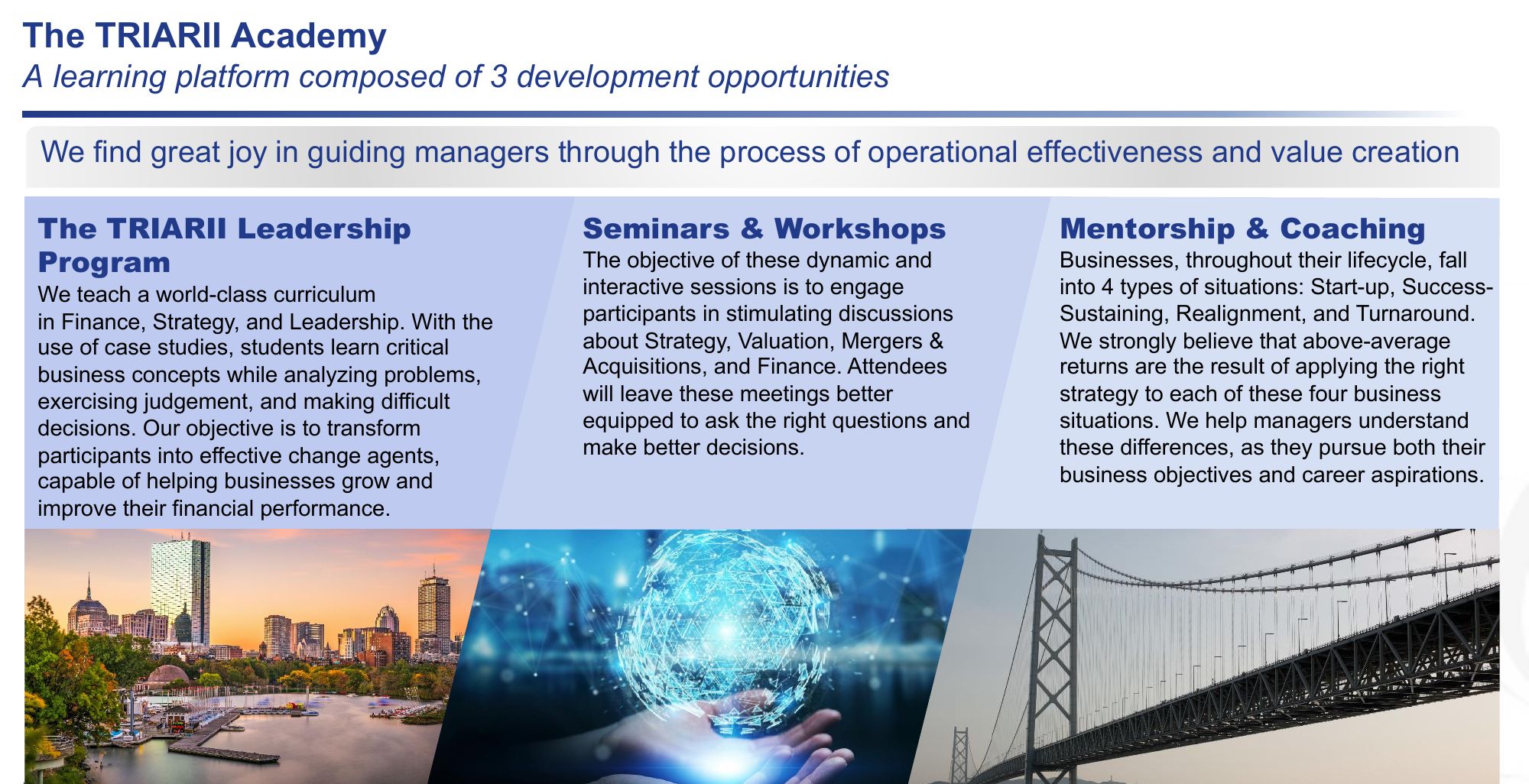 The TRIARII Academy
A learning platform composed of 3 development opportunities

We find great joy in guiding managers through the process of operational effectiveness and value creation

The TRIARII Leadership Program
We teach a world-class curriculum in Finance, Strategy, and Leadership. With the use of case studies, students learn critical business concepts while analyzing problems, exercising judgement, and making difficult decisions. Our objective is to transform participants into effective change agents, capable of helping businesses grow and improve their financial performance.

Seminars & Workshops
The objective of these dynamic and interactive sessions is to engage participants in stimulating discussions about Strategy, Valuation, Mergers & Acquisitions, and Finance. Attendees will leave these meetings better equipped to ask the right questions and make better decisions.

Mentorship & Coaching
Businesses, throughout their lifecycle, fall into 4 types of situations: Start-up, Success-Sustaining, Realignment, and Turnaround. We strongly believe that above-average returns are the result of applying the right strategy to each of these four business situations. We help managers understand these differences, as they pursue both their business objectives and career aspirations.